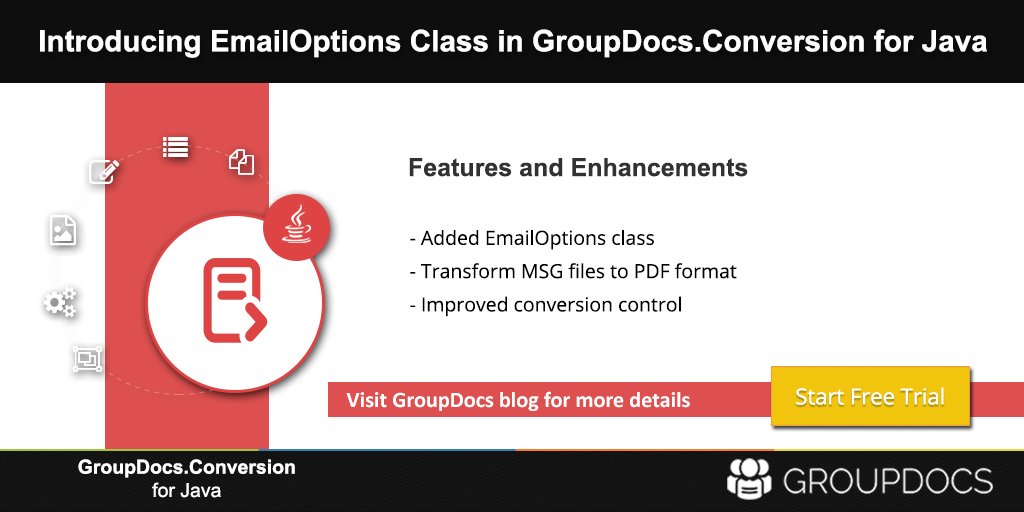 Introducing EmailOptions Class in GroupDocs.Conversion for Java

Features and Enhancements

- Added EmailOptions class
- Transform MSG files to PDF format
- Improved conversion control

Visit GroupDocs blog for more details

Start Free Trial

GroupDocs.Conversion for Java

GROUPDOCS